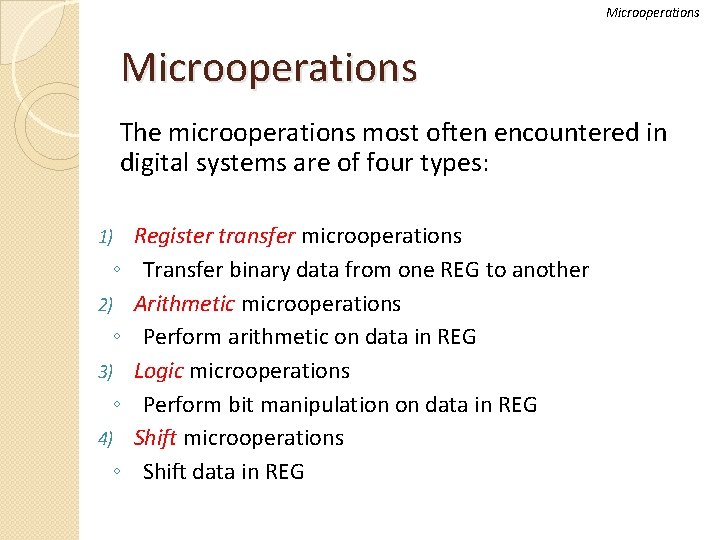 Microoperations

Microoperations

The microoperations most often encountered in digital systems are of four types:

1) Register transfer microoperations
◦ Transfer binary data from one REG to another
2) Arithmetic microoperations
◦ Perform arithmetic on data in REG
3) Logic microoperations
◦ Perform bit manipulation on data in REG
4) Shift microoperations
◦ Shift data in REG